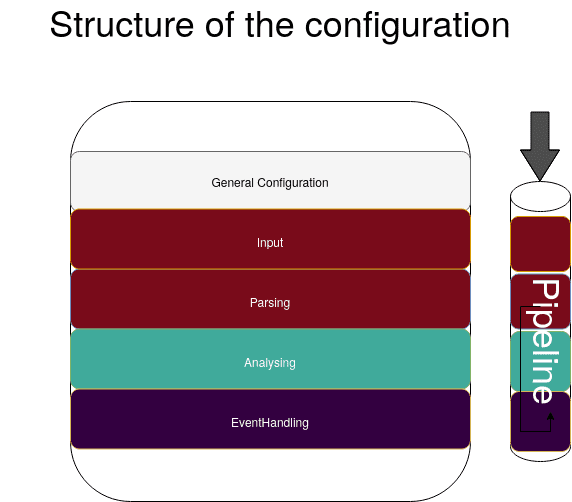 Structure of the configuration

General Configuration

Input

Parsing

Analysing

EventHandling

Pipeline